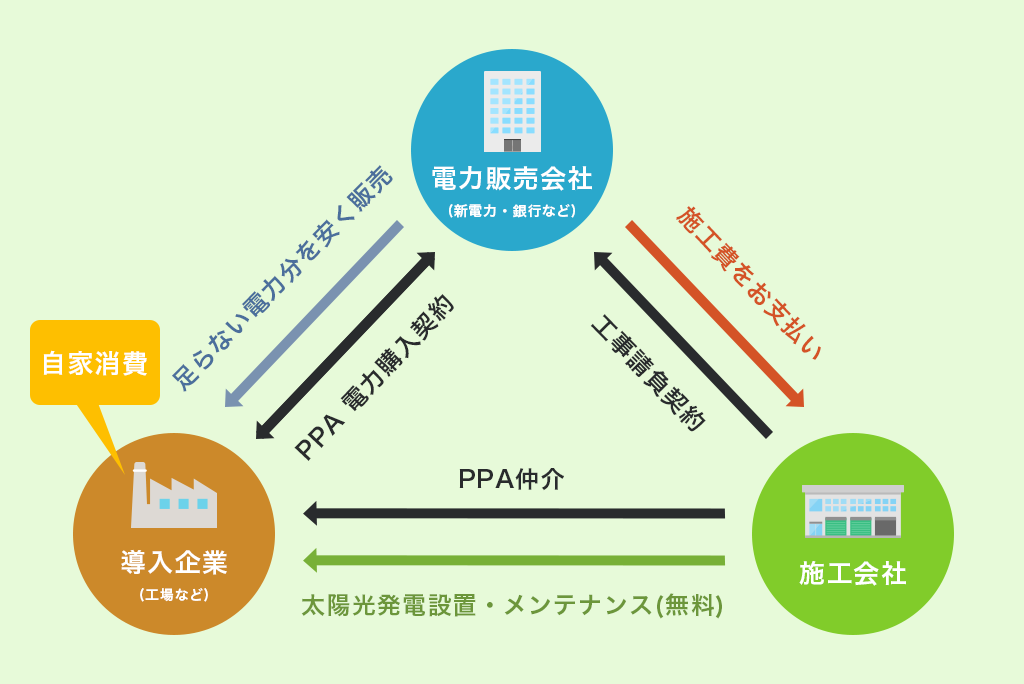 電力販売会社
(新電力・銀行など)

足らない電力分を安く販売

PPA 電力購入契約

施工費をお支払い

工事請負契約

自家消費

導入企業
(工場など)

PPA仲介

太陽光発電設置・メンテナンス(無料)

施工会社